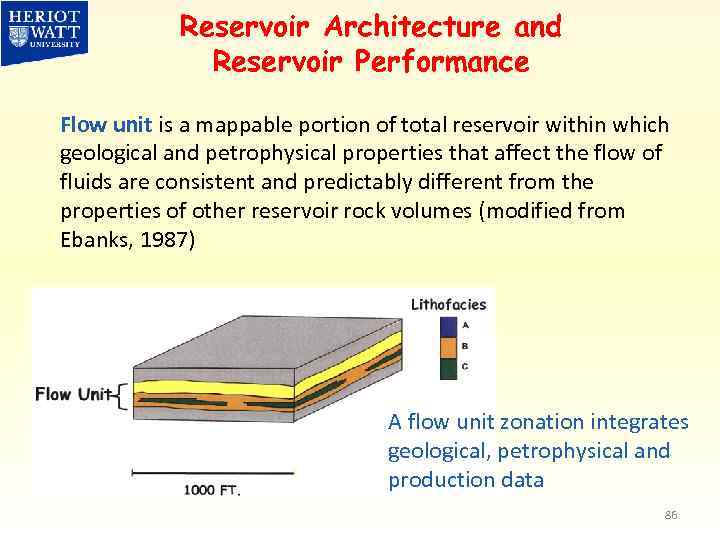 HERIOT WATT UNIVERSITY

Reservoir Architecture and Reservoir Performance

Flow unit is a mappable portion of total reservoir within which geological and petrophysical properties that affect the flow of fluids are consistent and predictably different from the properties of other reservoir rock volumes (modified from Ebanks, 1987)

Lithofacies
A
B
C

Flow Unit

1000 FT.

A flow unit zonation integrates geological, petrophysical and production data

86